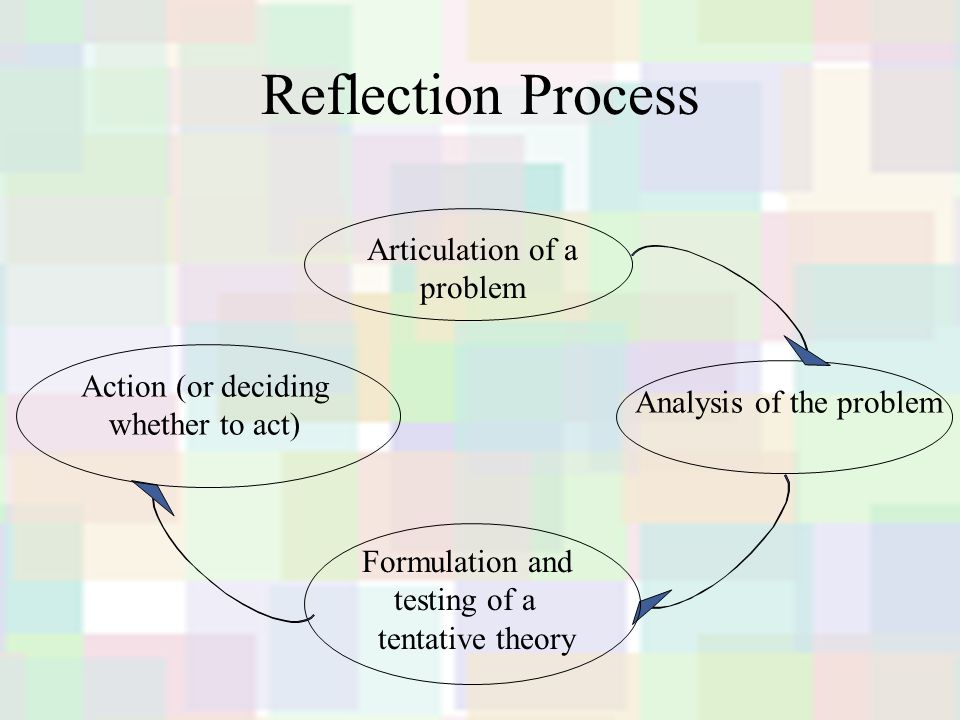 Reflection Process

Articulation of a problem

Analysis of the problem

Formulation and testing of a tentative theory

Action (or deciding whether to act)